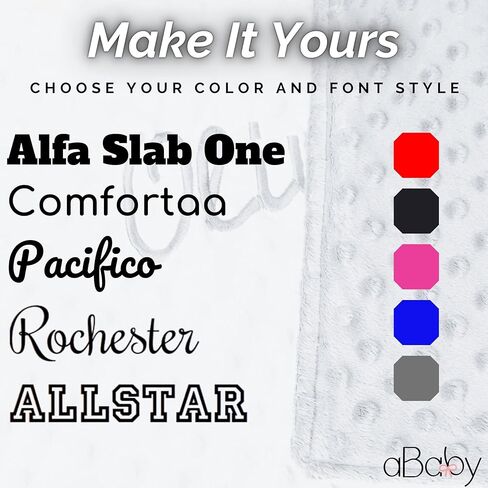 Make It Yours

CHOOSE YOUR COLOR AND FONT STYLE

Alfa Slab One
Comfortaa
Pacifico
Rochester
ALLSTAR

aBaby